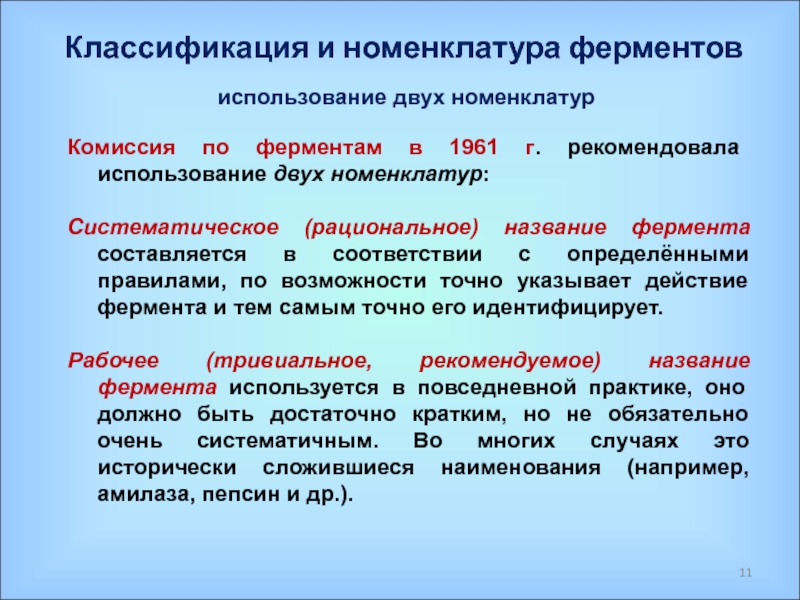 Классификация и номенклатура ферментов

использование двух номенклатур

Комиссия по ферментам в 1961 г. рекомендовала использование двух номенклатур:

Систематическое (рациональное) название фермента составляется в соответствии с определёнными правилами, по возможности точно указывает действие фермента и тем самым точно его идентифицирует.

Рабочее (тривиальное, рекомендуемое) название фермента используется в повседневной практике, оно должно быть достаточно кратким, но не обязательно очень систематичным. Во многих случаях это исторически сложившиеся наименования (например, амилаза, пепсин и др.).

11